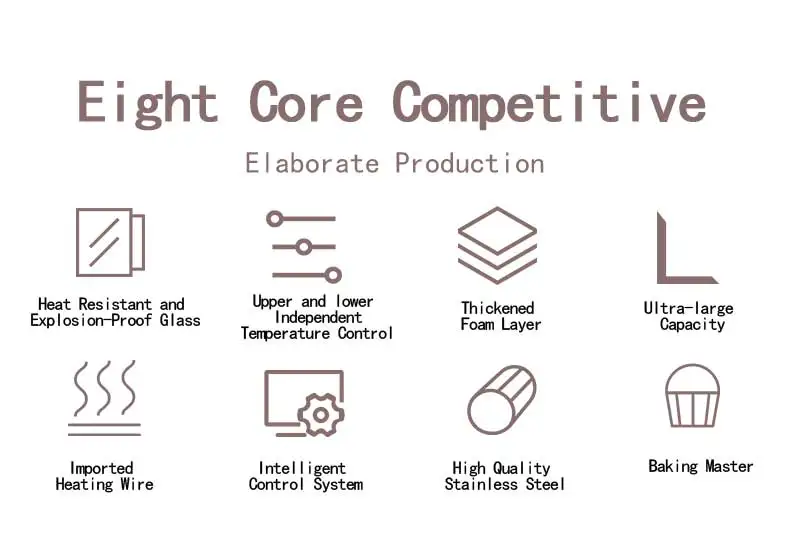 Eight Core Competitive

Elaborate Production

Heat Resistant and Explosion-Proof Glass

Upper and lower Independent Temperature Control

Thickened Foam Layer

Ultra-large Capacity

Imported Heating Wire

Intelligent Control System

High Quality Stainless Steel

Baking Master